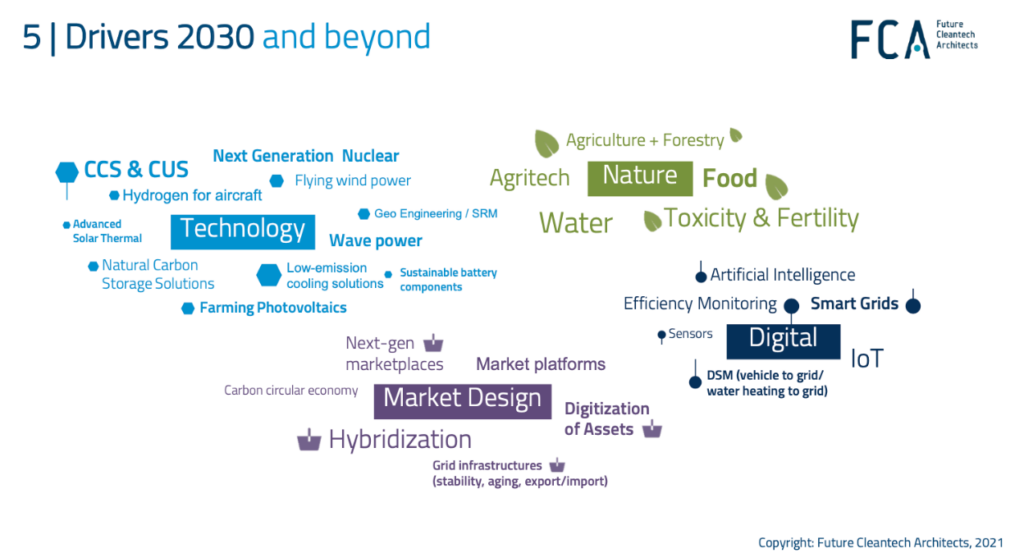 5 | Drivers 2030 and beyond

FCA Future Cleantech Architects

CCS & CUS
Next Generation Nuclear
Hydrogen for aircraft
Flying wind power
Advanced Solar Thermal
Technology
Geo Engineering / SRM
Wave power
Natural Carbon Storage Solutions
Low-emission cooling solutions
Sustainable battery components
Farming Photovoltaics

Agriculture + Forestry
Agritech
Nature
Food
Water
Toxicity & Fertility

Artificial Intelligence
Efficiency Monitoring
Smart Grids
Sensors
Digital
IoT
DSM (vehicle to grid/ water heating to grid)

Next-gen marketplaces
Market platforms
Carbon circular economy
Market Design
Digitization of Assets
Hybridization
Grid infrastructures (stability, aging, export/import)

Copyright: Future Cleantech Architects, 2021